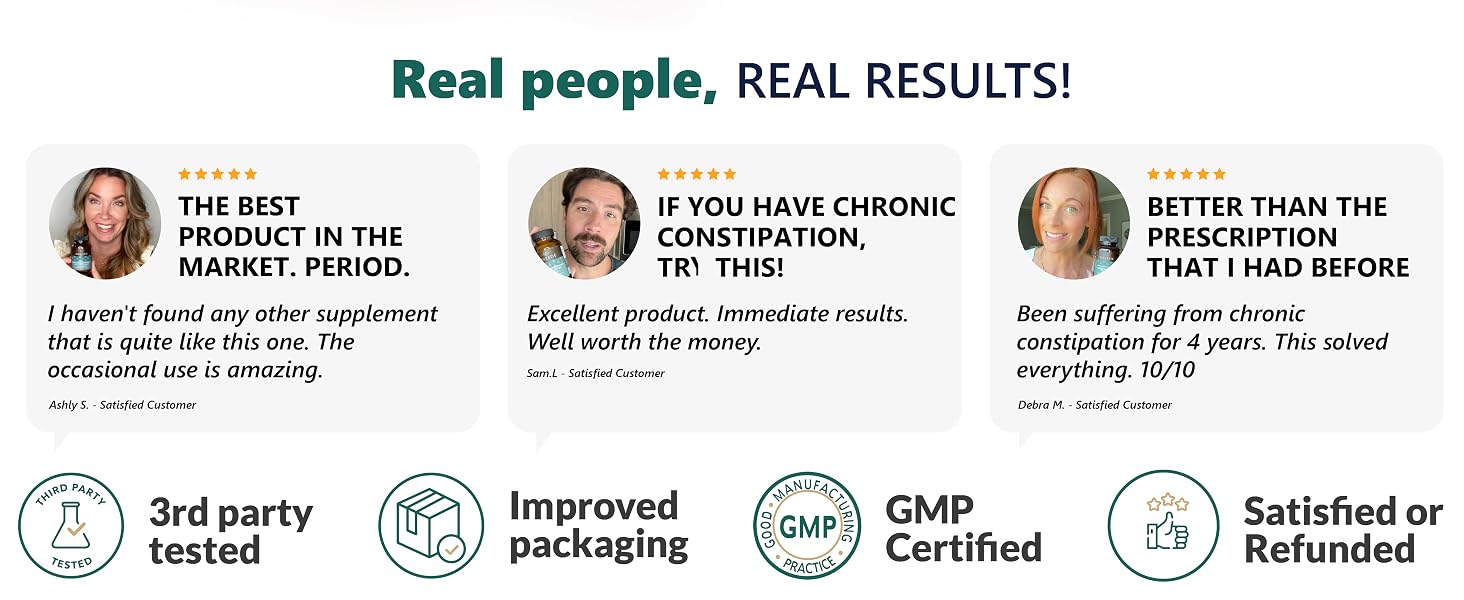 Real people, REAL RESULTS!

THE BEST PRODUCT IN THE MARKET. PERIOD.

I haven't found any other supplement that is quite like this one. The occasional use is amazing.

Ashly S. - Satisfied Customer

IF YOU HAVE CHRONIC CONSTIPATION, TRY THIS!

Excellent product. Immediate results. Well worth the money.

Sam.L - Satisfied Customer

BETTER THAN THE PRESCRIPTION THAT I HAD BEFORE

Been suffering from chronic constipation for 4 years. This solved everything. 10/10

Debra M. - Satisfied Customer

THIRD PARTY TESTED

3rd party tested

Improved packaging

GOOD MANUFACTURING PRACTICE GMP

GMP Certified

Satisfied or Refunded